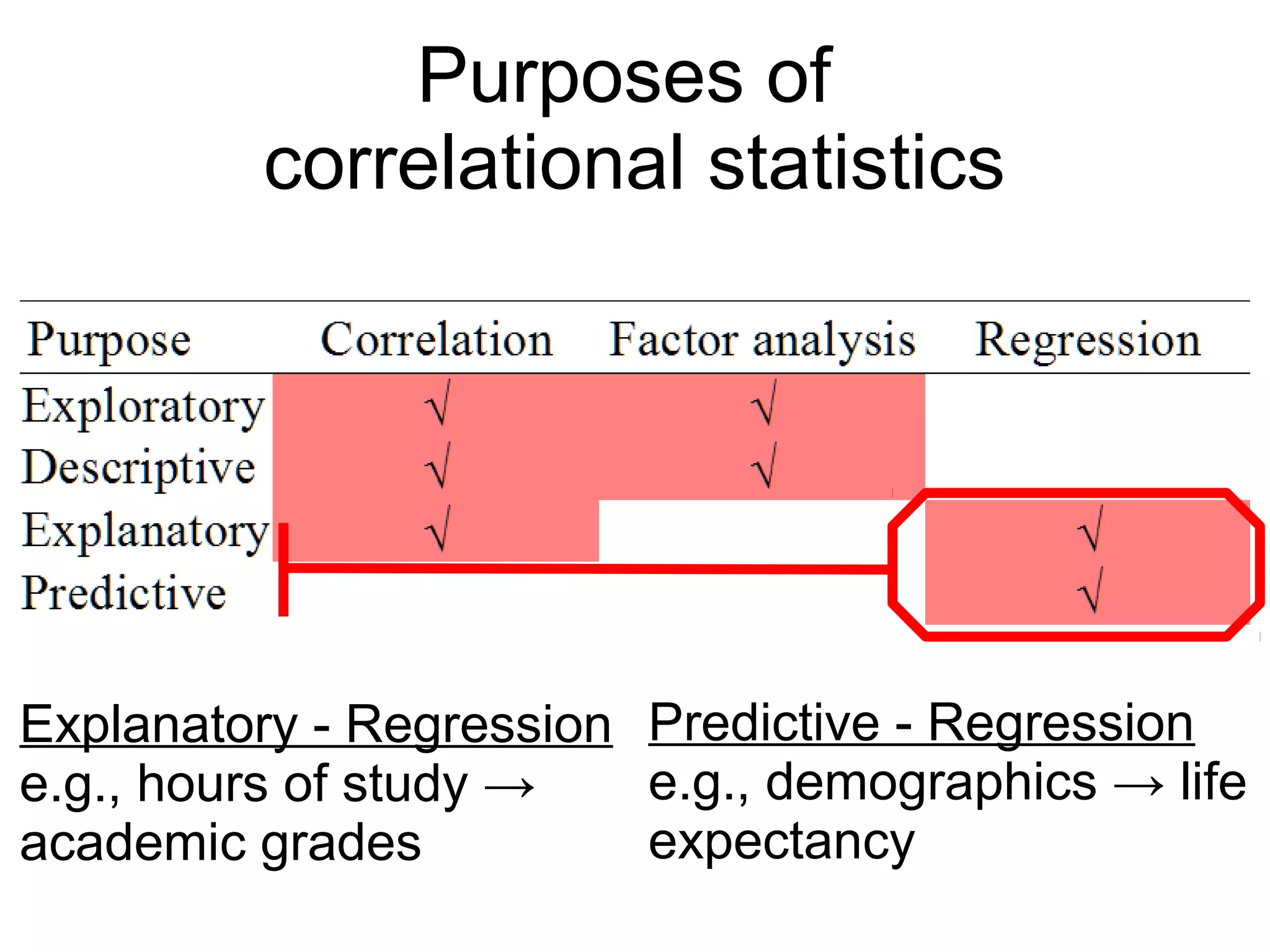 Purposes of correlational statistics

| Purpose | Correlation | Factor analysis | Regression |
|---|---|---|---|
| Exploratory | √ | √ | |
| Descriptive | √ | √ | |
| Explanatory | √ | | √ |
| Predictive | | | √ |

Explanatory - Regression
e.g., hours of study → academic grades

Predictive - Regression
e.g., demographics → life expectancy